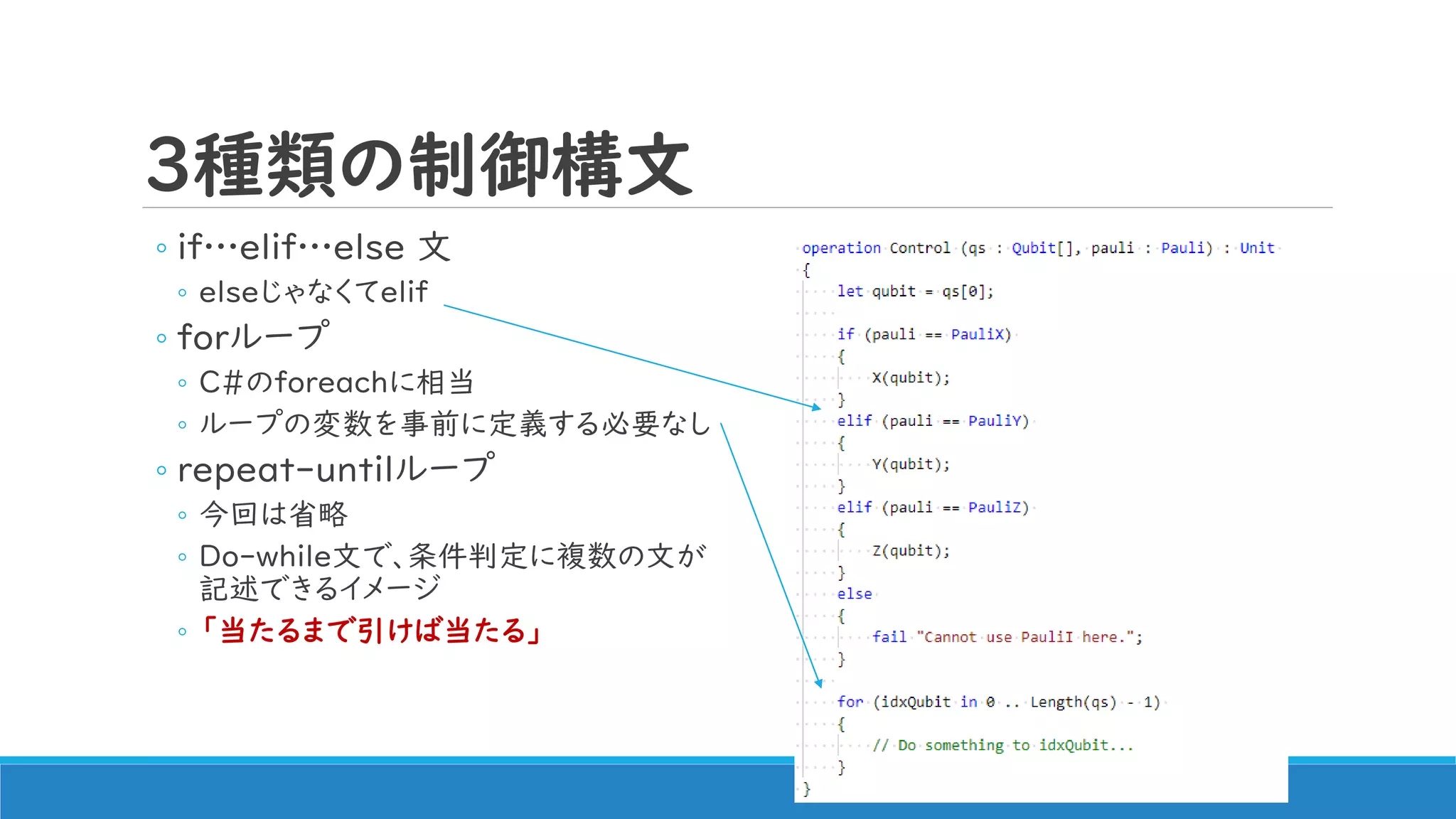 3種類の制御構文

◦ if…elif…else 文
◦ elseじゃなくてelif
◦ forループ
◦ C#のforeachに相当
◦ ループの変数を事前に定義する必要なし
◦ repeat-untilループ
◦ 今回は省略
◦ Do-while文で、条件判定に複数の文が記述できるイメージ
◦ 「当たるまで引けば当たる」

operation Control (qs : Qubit[], pauli : Pauli) : Unit
{
    let qubit = qs[0];

    if (pauli == PauliX)
    {
        X(qubit);
    }
    elif (pauli == PauliY)
    {
        Y(qubit);
    }
    elif (pauli == PauliZ)
    {
        Z(qubit);
    }
    else
    {
        fail "Cannot use PauliI here.";
    }

    for (idxQubit in 0 .. Length(qs) - 1)
    {
        // Do something to idxQubit...
    }
}